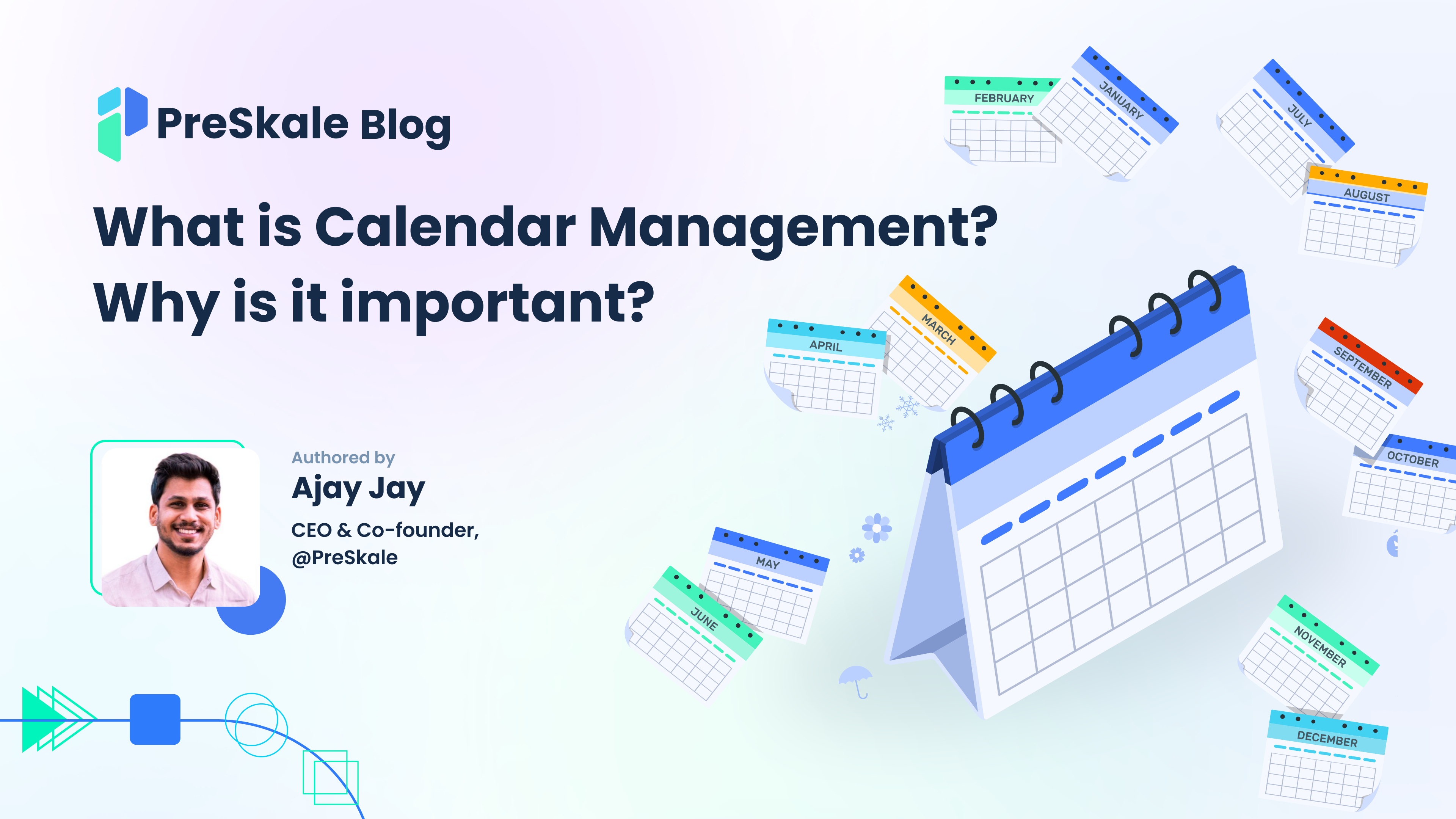 PreSkale Blog

What is Calendar Management? Why is it important?

Authored by
Ajay Jay
CEO & Co-founder, @PreSkale

FEBRUARY
JANUARY
JULY
AUGUST
APRIL
MARCH
SEPTEMBER
OCTOBER
MAY
JUNE
NOVEMBER
DECEMBER